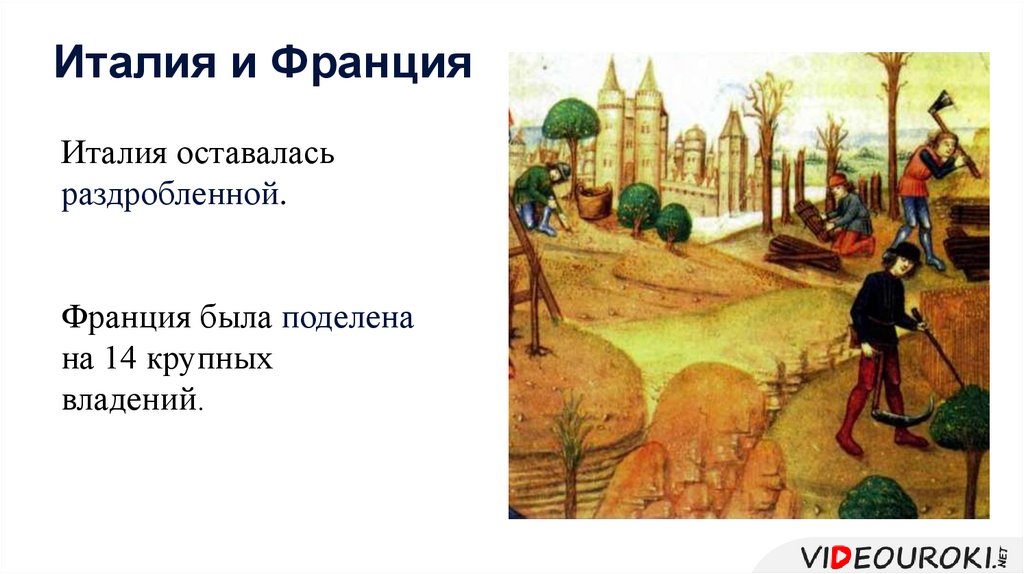 Италия и Франция

Италия оставалась раздробленной.

Франция была поделена на 14 крупных владений.

VIDEOUROKI.NET